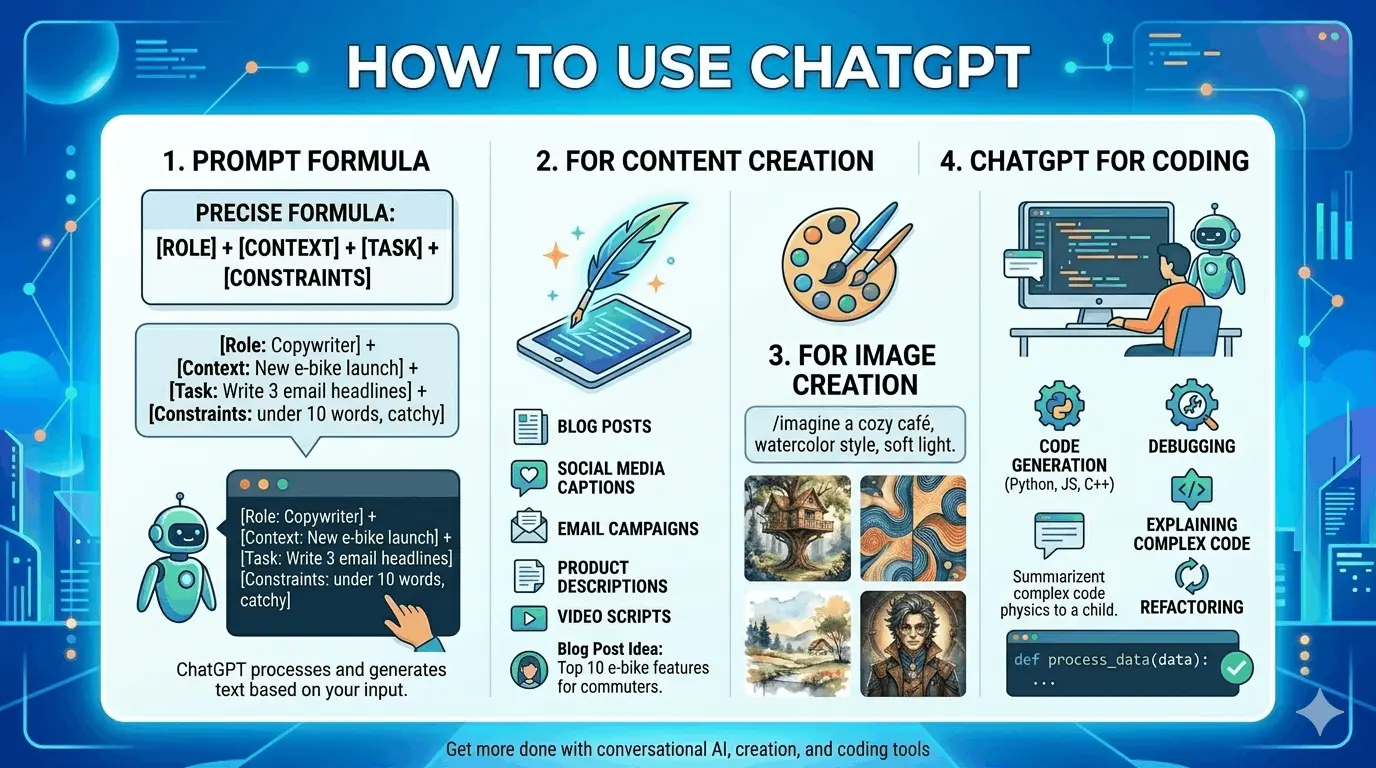 HOW TO USE CHATGPT

1. PROMPT FORMULA

PRECISE FORMULA:
[ROLE] + [CONTEXT] + [TASK] + [CONSTRAINTS]

[Role: Copywriter] +
[Context: New e-bike launch] +
[Task: Write 3 email headlines] +
[Constraints: under 10 words, catchy]

[Role: Copywriter] +
[Context: New e-bike launch] +
[Task: Write 3 email headlines]
[Constraints: under 10 words, catchy]

ChatGPT processes and generates text based on your input.

2. FOR CONTENT CREATION

BLOG POSTS

SOCIAL MEDIA CAPTIONS

EMAIL CAMPAIGNS

PRODUCT DESCRIPTIONS

VIDEO SCRIPTS

Blog Post Idea:
Top 10 e-bike features for commuters.

3. FOR IMAGE CREATION

/imagine a cozy café, watercolor style, soft light.

4. CHATGPT FOR CODING

CODE GENERATION
(Python, JS, C++)

DEBUGGING

EXPLAINING COMPLEX CODE

Summarizent complex code physics to a child.

REFACTORING

def process_data(data):
...

Get more done with conversational AI, creation, and coding tools